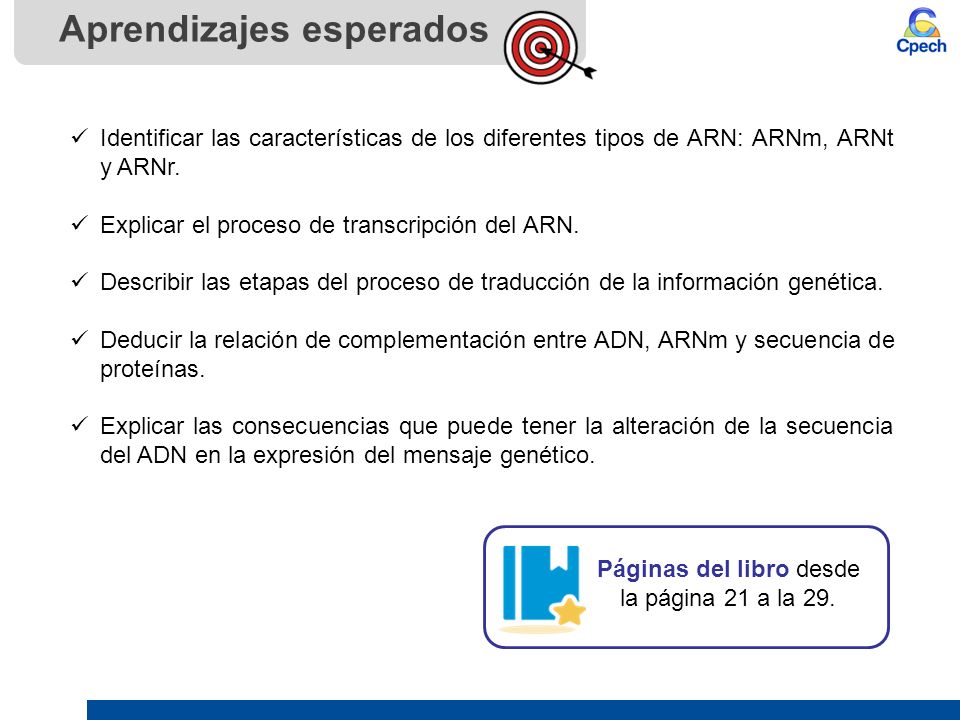 Aprendizajes esperados

Cpech

✓ Identificar las características de los diferentes tipos de ARN: ARNm, ARNt y ARNr.

✓ Explicar el proceso de transcripción del ARN.

✓ Describir las etapas del proceso de traducción de la información genética.

✓ Deducir la relación de complementación entre ADN, ARNm y secuencia de proteínas.

✓ Explicar las consecuencias que puede tener la alteración de la secuencia del ADN en la expresión del mensaje genético.

Páginas del libro desde la página 21 a la 29.